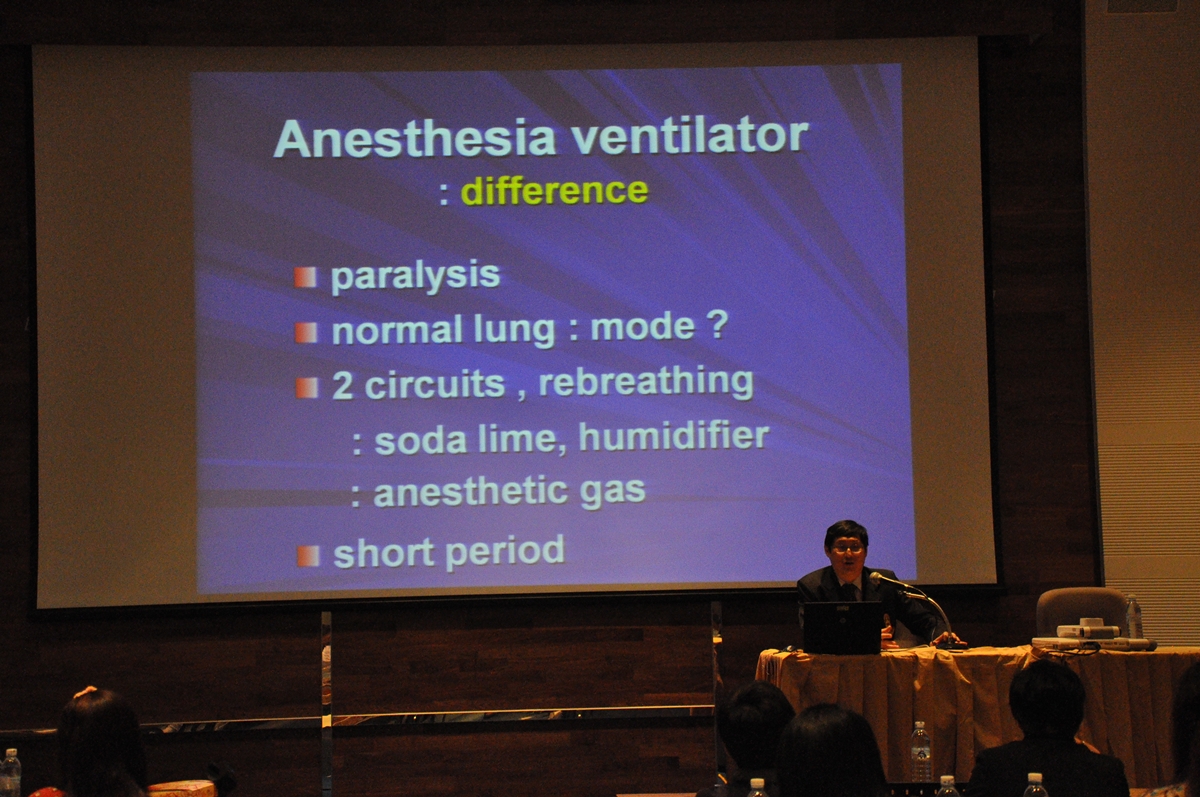 Anesthesia ventilator
: difference

paralysis
normal lung : mode ?
2 circuits , rebreathing
: soda lime, humidifier
: anesthetic gas
short period